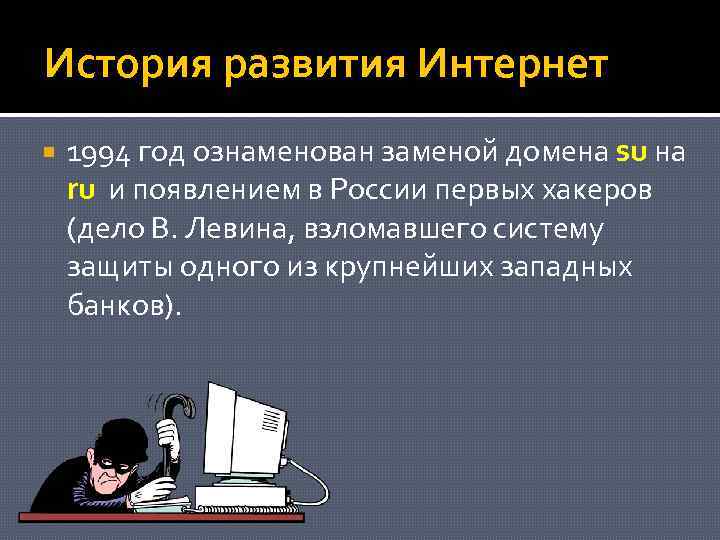 История развития Интернет

1994 год ознаменован заменой домена su на ru и появлением в России первых хакеров (дело В. Левина, взломавшего систему защиты одного из крупнейших западных банков).